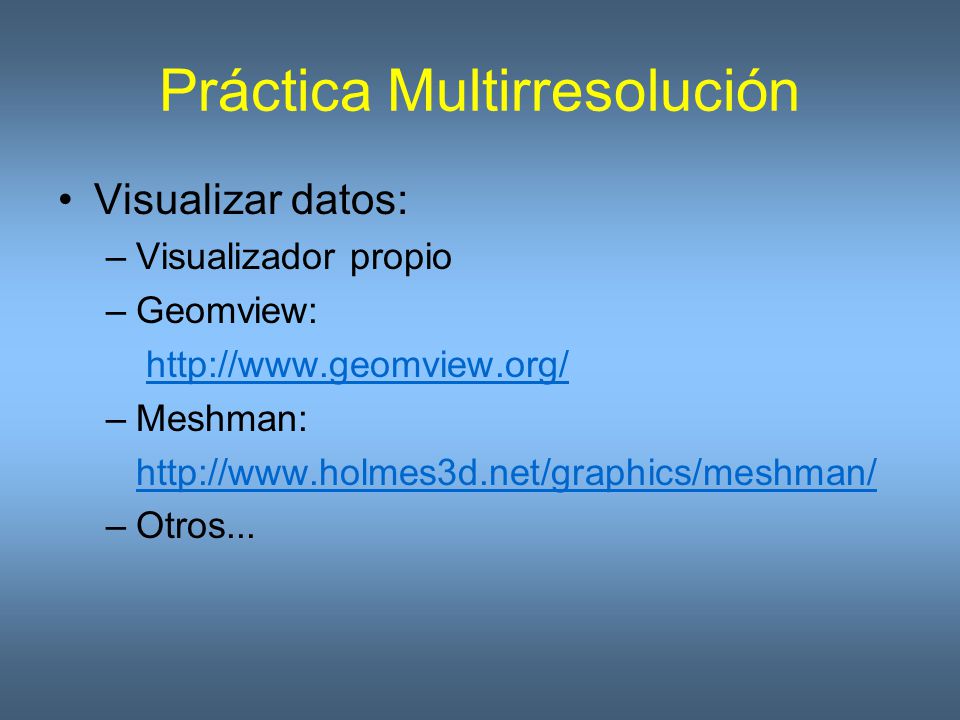 Práctica Multirresolución

• Visualizar datos:
– Visualizador propio
– Geomview: http://www.geomview.org/
– Meshman: http://www.holmes3d.net/graphics/meshman/
– Otros...